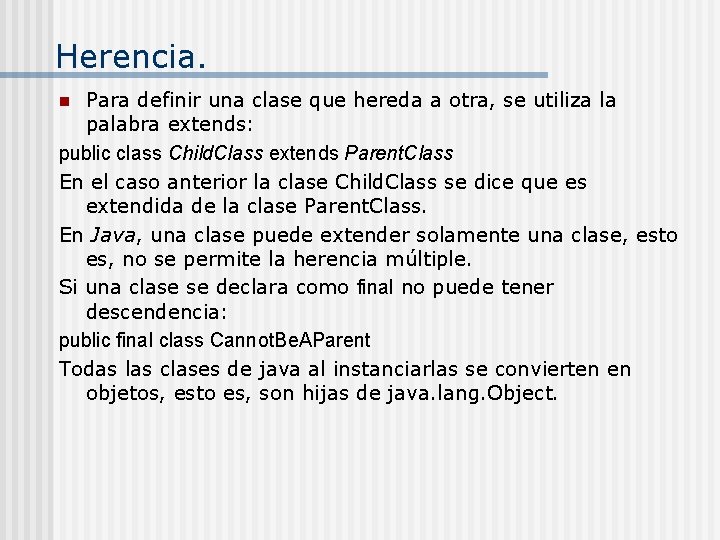 Herencia.

Para definir una clase que hereda a otra, se utiliza la palabra extends:

public class ChildClass extends ParentClass

En el caso anterior la clase ChildClass se dice que es extendida de la clase ParentClass.

En Java, una clase puede extender solamente una clase, esto es, no se permite la herencia múltiple.

Si una clase se declara como final no puede tener descendencia:

public final class CannotBeAParent

Todas las clases de java al instanciarlas se convierten en objetos, esto es, son hijas de java.lang.Object.